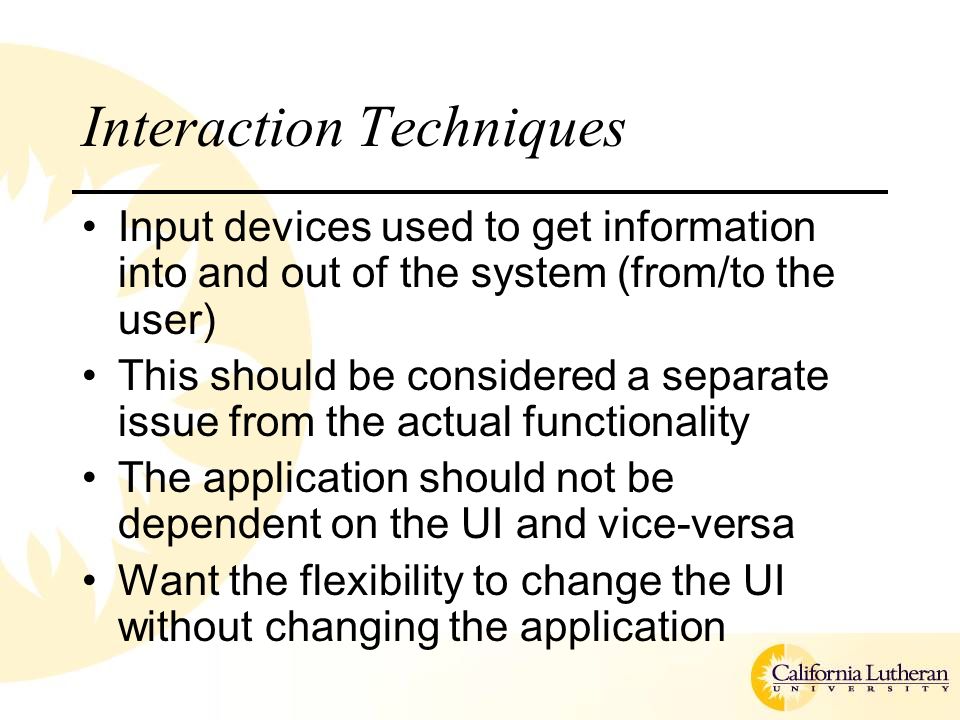 Interaction Techniques

• Input devices used to get information into and out of the system (from/to the user)
• This should be considered a separate issue from the actual functionality
• The application should not be dependent on the UI and vice-versa
• Want the flexibility to change the UI without changing the application

California Lutheran
UNIVERSITY